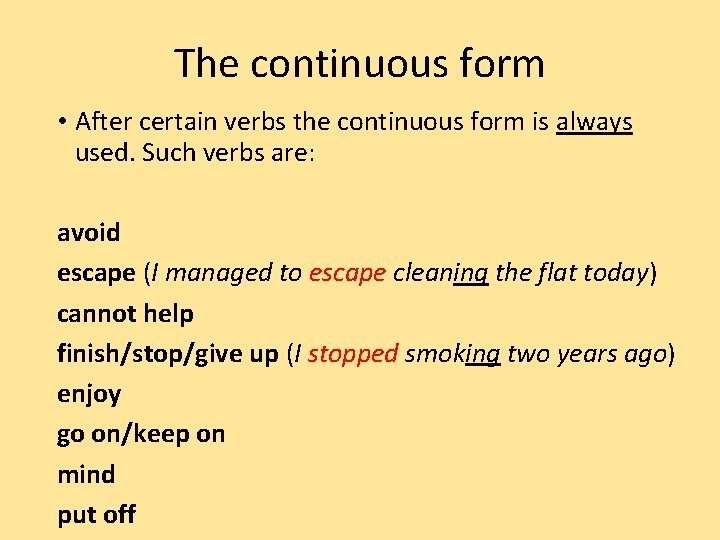 The continuous form

• After certain verbs the continuous form is always used. Such verbs are:

avoid
escape (I managed to escape cleaning the flat today)
cannot help
finish/stop/give up (I stopped smoking two years ago)
enjoy
go on/keep on
mind
put off